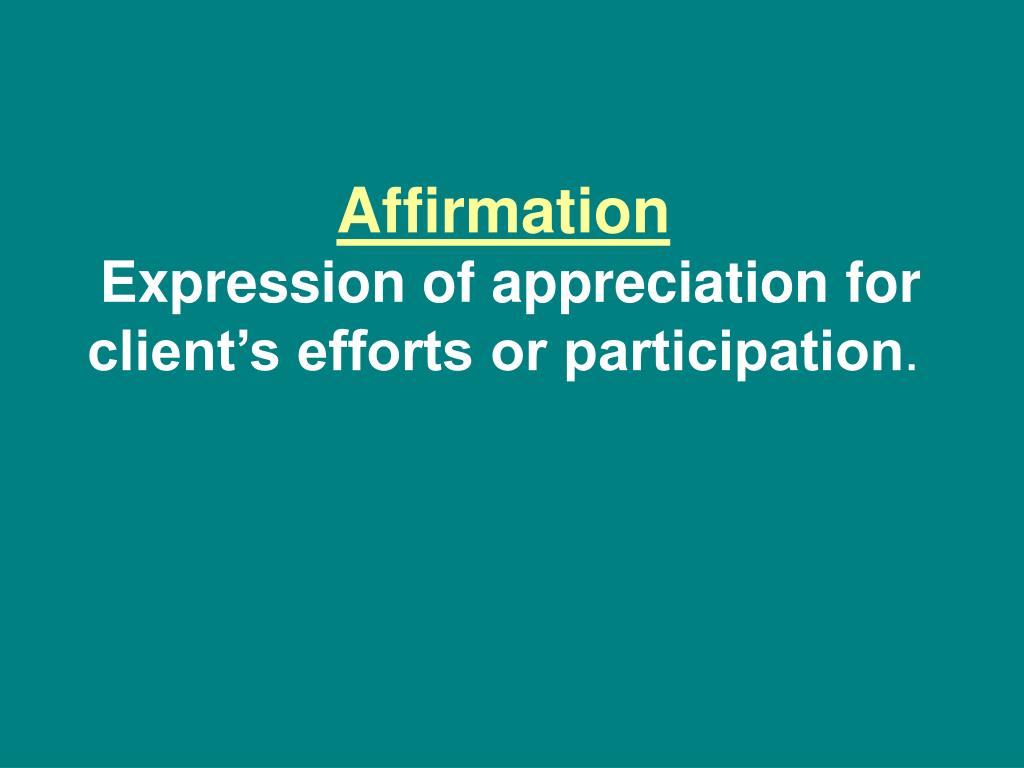 Affirmation
Expression of appreciation for client’s efforts or participation.